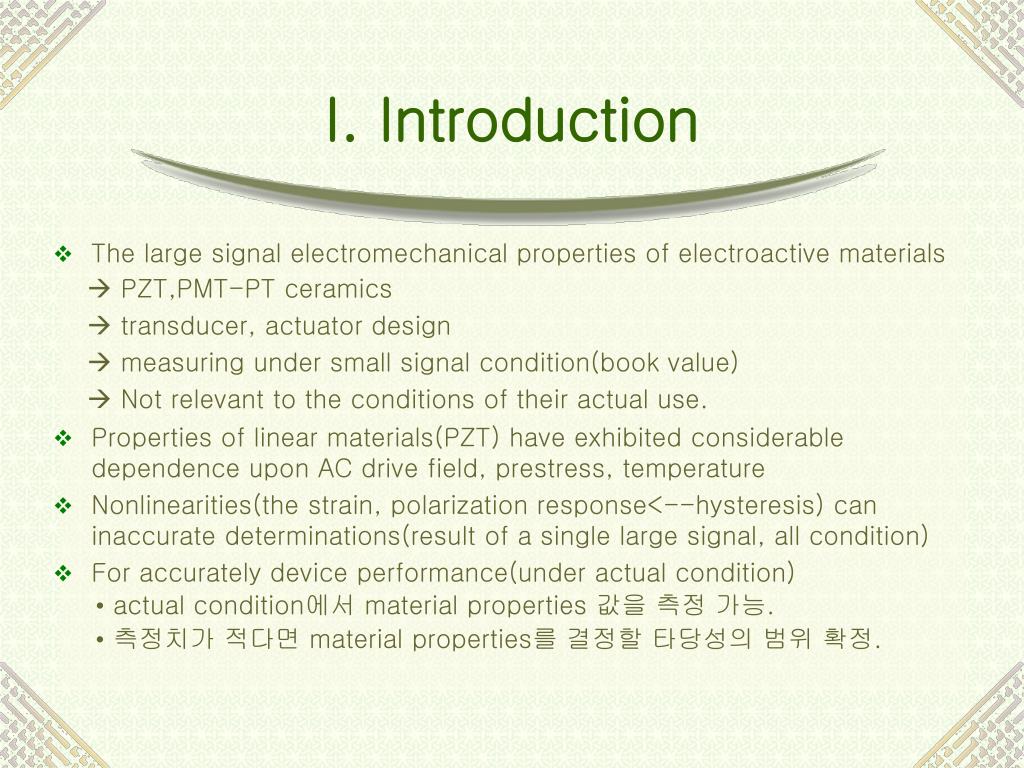 I. Introduction

❖ The large signal electromechanical properties of electroactive materials
→ PZT,PMT-PT ceramics
→ transducer, actuator design
→ measuring under small signal condition(book value)
→ Not relevant to the conditions of their actual use.

❖ Properties of linear materials(PZT) have exhibited considerable dependence upon AC drive field, prestress, temperature

❖ Nonlinearities(the strain, polarization response<--hysteresis) can inaccurate determinations(result of a single large signal, all condition)

❖ For accurately device performance(under actual condition)
• actual condition에서 material properties 값을 측정 가능.
• 측정치가 적다면 material properties를 결정할 타당성의 범위 확정.